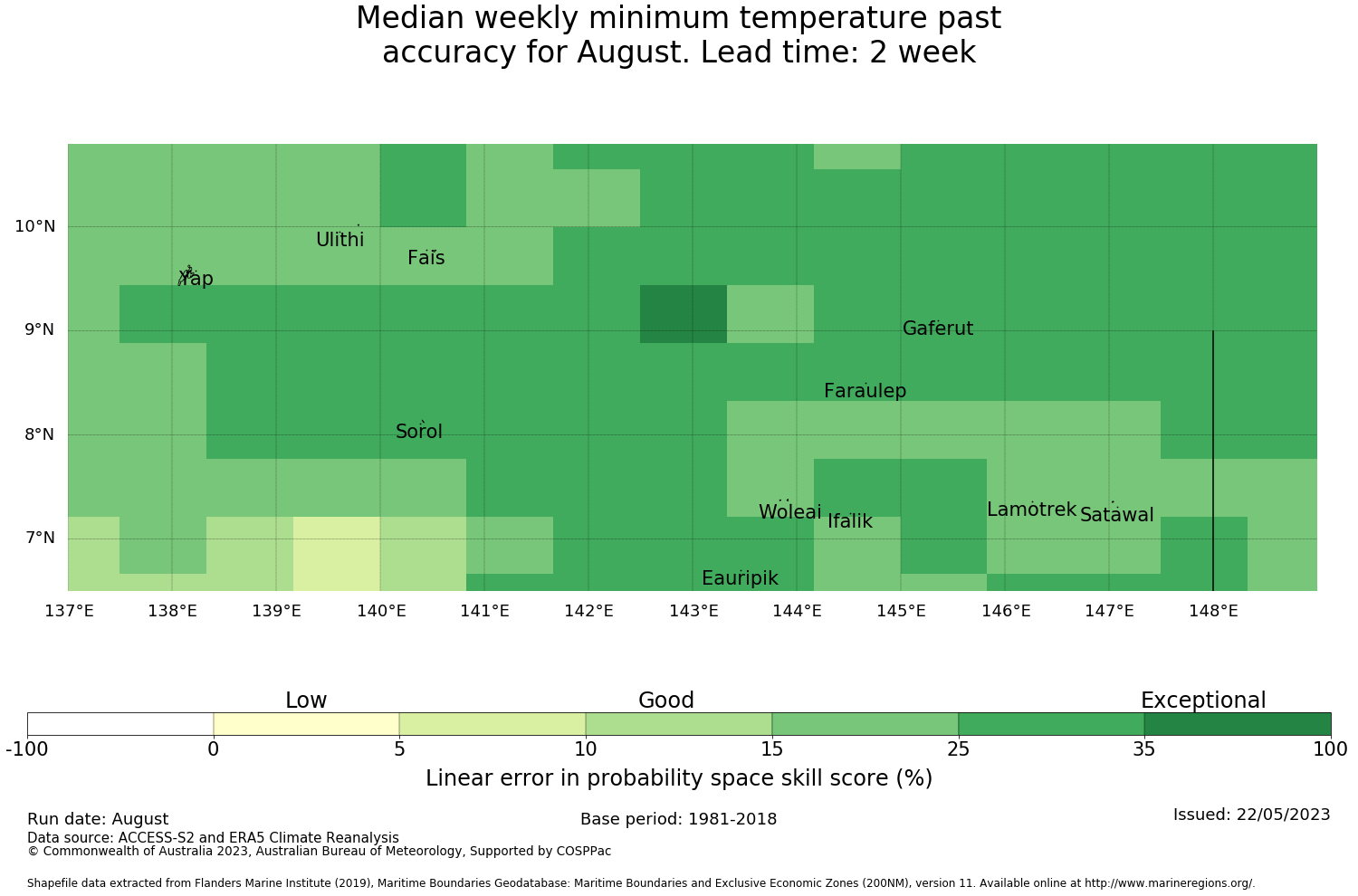 Median weekly minimum temperature past accuracy for August. Lead time: 2 week

10°N
9°N
8°N
7°N

Ulithi
Fais
Yap
Gaferut
Faraulep
Sorol
Woleai
Ifalik
Lamotrek
Satawal
Eauripik

137°E 138°E 139°E 140°E 141°E 142°E 143°E 144°E 145°E 146°E 147°E 148°E

Low
Good
Exceptional

-100 0 5 10 15 25 35 100

Linear error in probability space skill score (%)

Run date: August
Base period: 1981-2018
Issued: 22/05/2023
Data source: ACCESS-S2 and ERA5 Climate Reanalysis
© Commonwealth of Australia 2023, Australian Bureau of Meteorology, Supported by COSPPac

Shapefile data extracted from Flanders Marine Institute (2019), Maritime Boundaries Geodatabase: Maritime Boundaries and Exclusive Economic Zones (200NM), version 11. Available online at http://www.marineregions.org/.